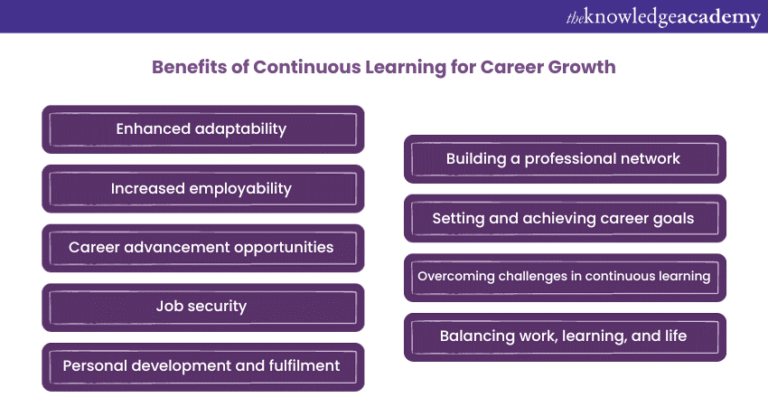 theknowledgeacademy

Benefits of Continuous Learning for Career Growth

Enhanced adaptability

Increased employability

Career advancement opportunities

Job security

Personal development and fulfilment

Building a professional network

Setting and achieving career goals

Overcoming challenges in continuous learning

Balancing work, learning, and life